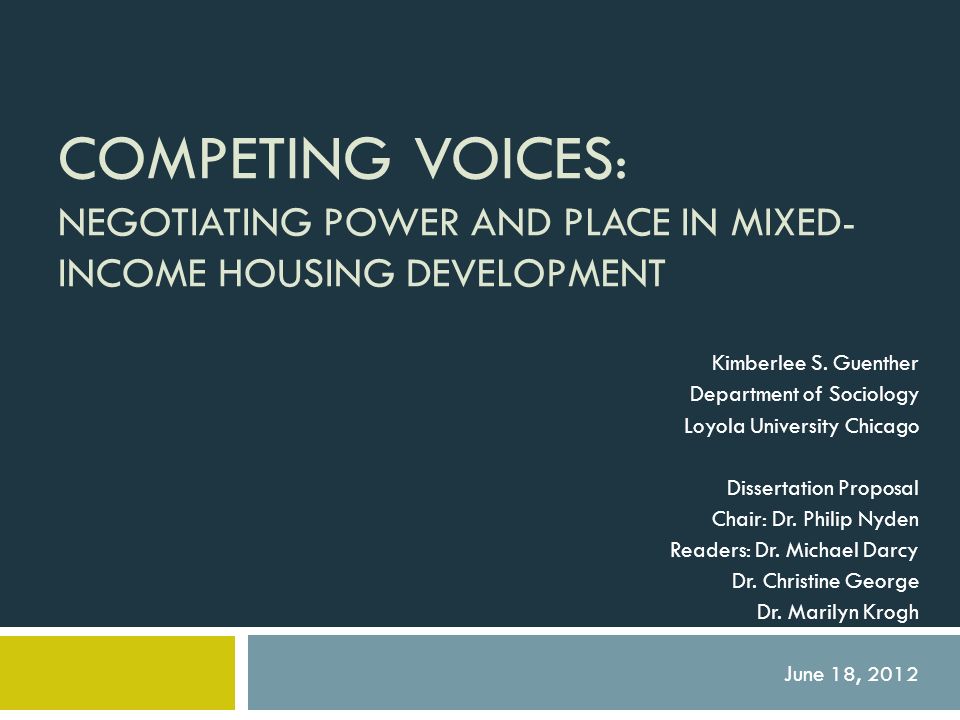 COMPETING VOICES:
NEGOTIATING POWER AND PLACE IN MIXED-INCOME HOUSING DEVELOPMENT

Kimberlee S. Guenther
Department of Sociology
Loyola University Chicago

Dissertation Proposal
Chair: Dr. Philip Nyden
Readers: Dr. Michael Darcy
Dr. Christine George
Dr. Marilyn Krogh

June 18, 2012